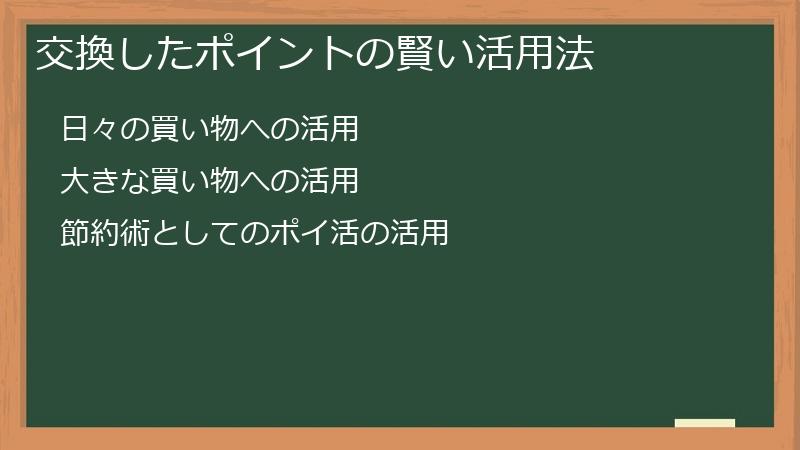 交換したポイントの賢い活用法

日々の買い物への活用

大きな買い物への活用

節約術としてのポイ活の活用